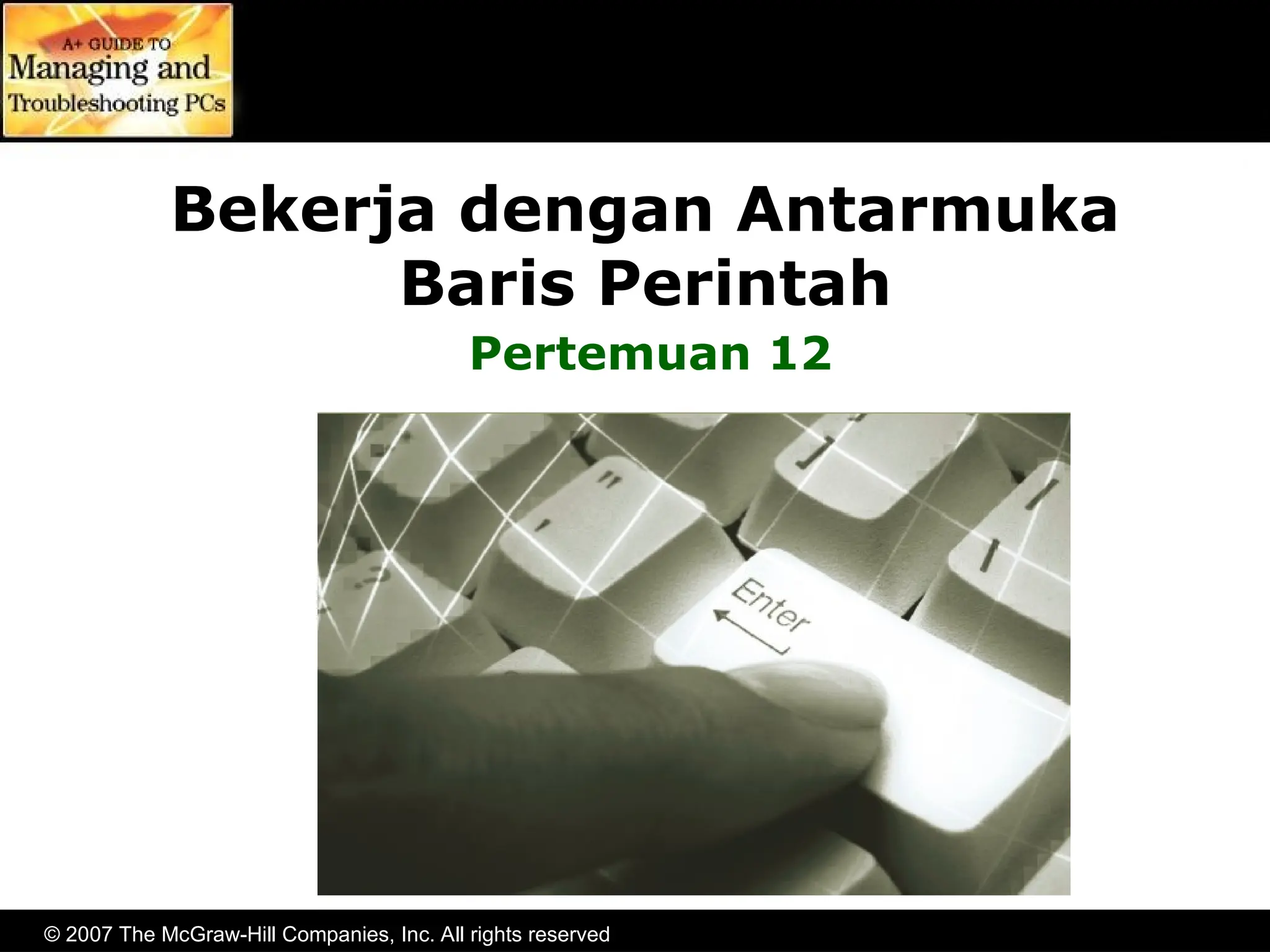 A+ GUIDE TO
Managing and
Troubleshooting PCs

Bekerja dengan Antarmuka Baris Perintah

Pertemuan 12

Enter

© 2007 The McGraw-Hill Companies, Inc. All rights reserved